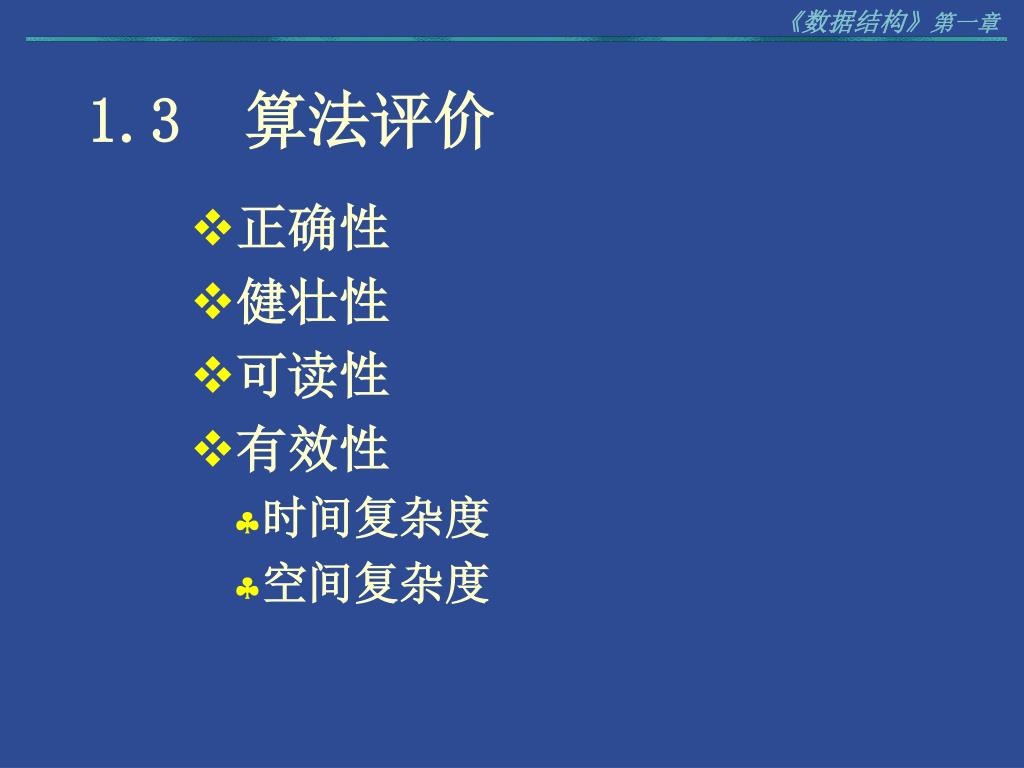 《数据结构》第一章

1.3 算法评价

❖正确性
❖健壮性
❖可读性
❖有效性
♣时间复杂度
♣空间复杂度